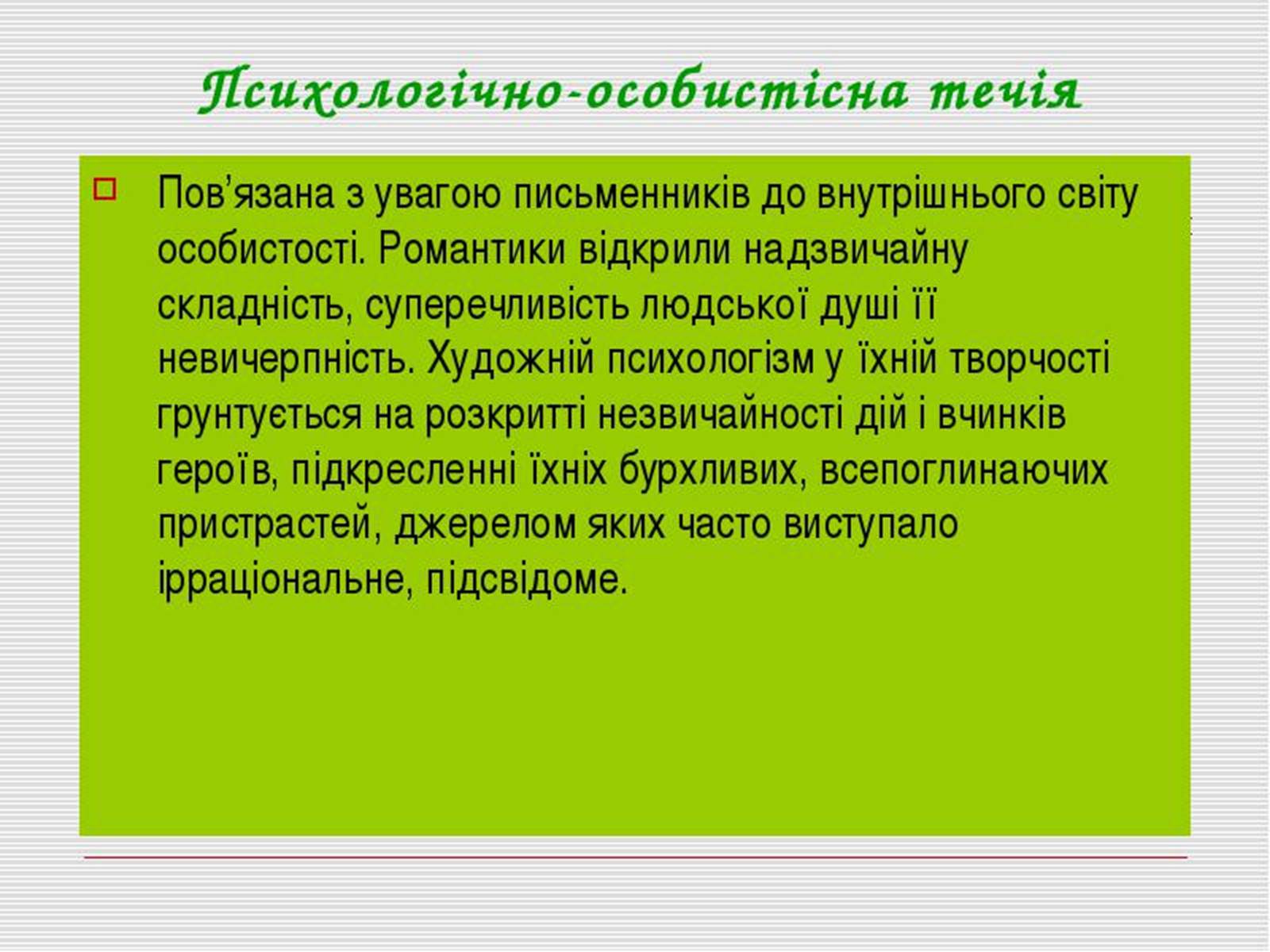 Психологічно-особистісна течія

Пов’язана з увагою письменників до внутрішнього світу особистості. Романтики відкрили надзвичайну складність, суперечливість людської душі її невичерпність. Художній психологізм у їхній творчості грунтується на розкритті незвичайності дій і вчинків героїв, підкресленні їхніх бурхливих, всепоглинаючих пристрастей, джерелом яких часто виступало ірраціональне, підсвідоме.